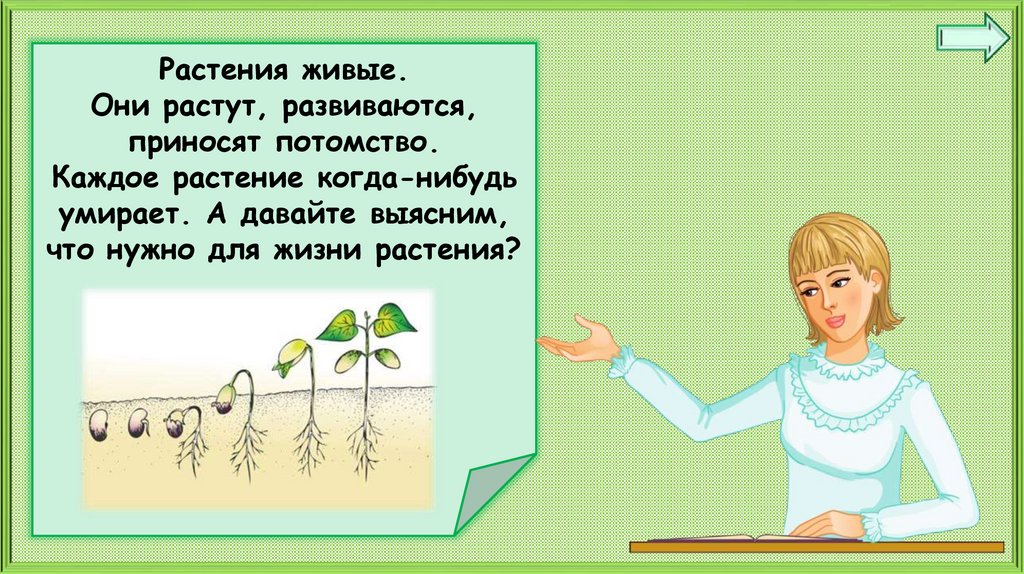 Растения живые.
Они растут, развиваются, приносят потомство.
Каждое растение когда-нибудь умирает. А давайте выясним, что нужно для жизни растения?